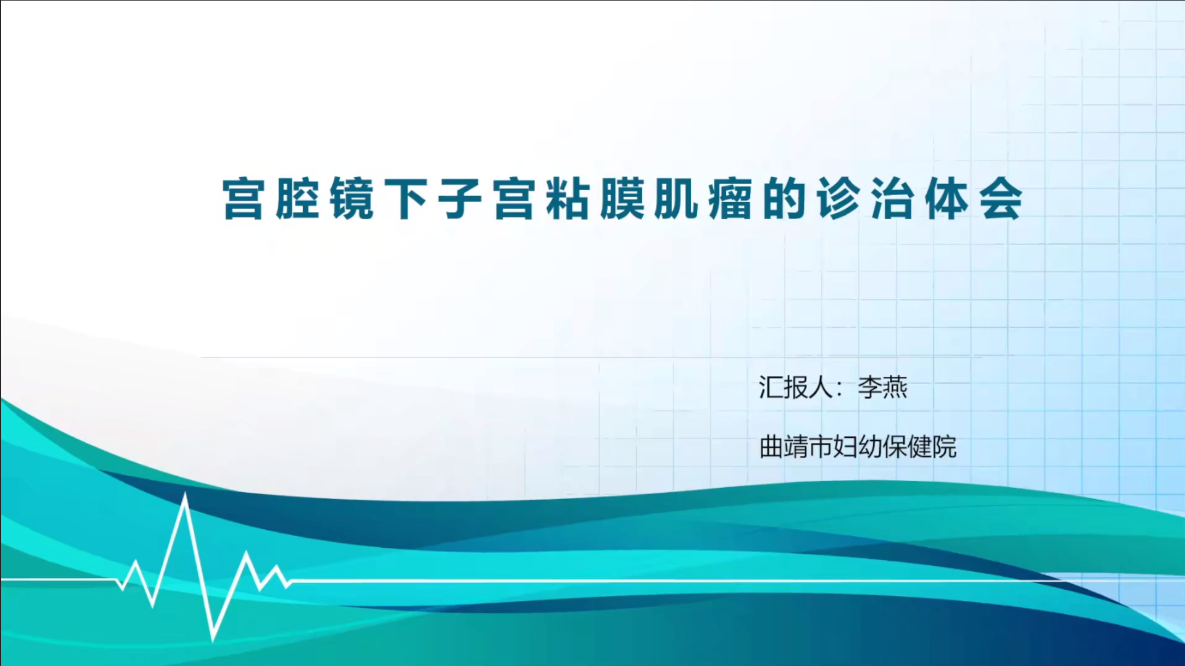 宫腔镜下子宫粘膜肌瘤的诊治体会

汇报人：李燕

曲靖市妇幼保健院